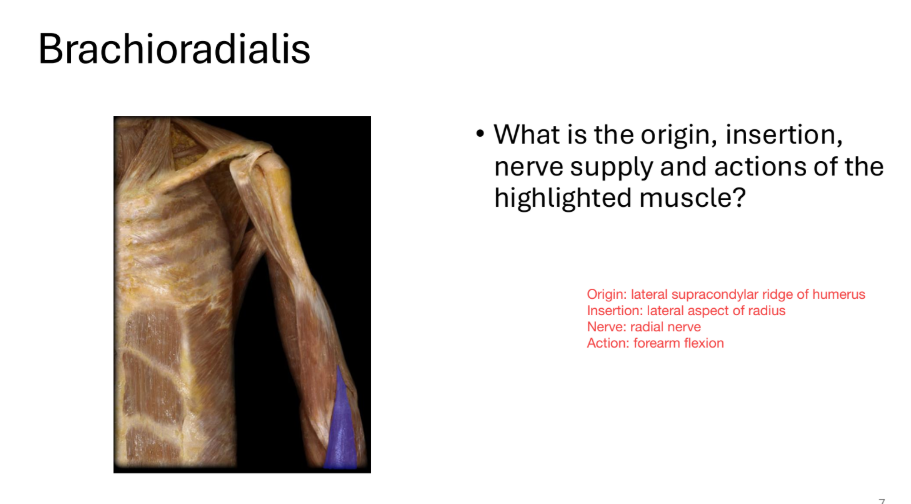 Brachioradialis

• What is the origin, insertion, nerve supply and actions of the highlighted muscle?

Origin: lateral supracondylar ridge of humerus
Insertion: lateral aspect of radius
Nerve: radial nerve
Action: forearm flexion

7